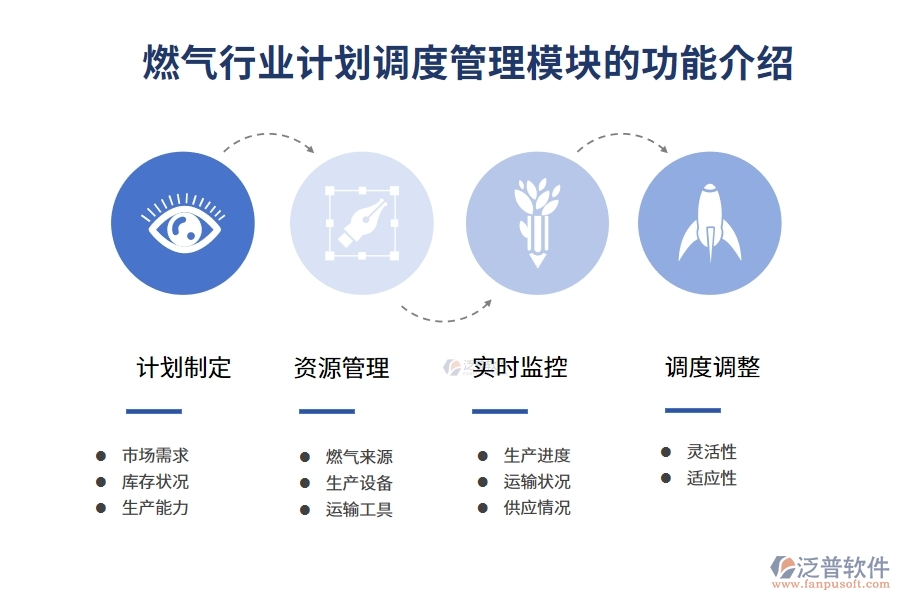 燃气行业计划调度管理模块的功能介绍

计划制定

- 市场需求
- 库存状况
- 生产能力

资源管理

- 燃气来源
- 生产设备
- 运输工具

实时监控

- 生产进度
- 运输状况
- 供应情况

调度调整

- 灵活性
- 适应性

泛普软件
www.fanpusoft.com